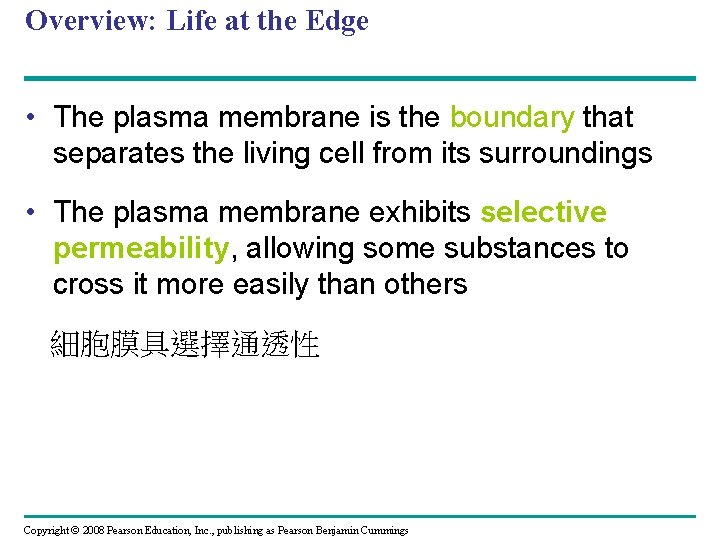 Overview: Life at the Edge

• The plasma membrane is the boundary that separates the living cell from its surroundings

• The plasma membrane exhibits selective permeability, allowing some substances to cross it more easily than others

細胞膜具選擇通透性

Copyright © 2008 Pearson Education, Inc., publishing as Pearson Benjamin Cummings